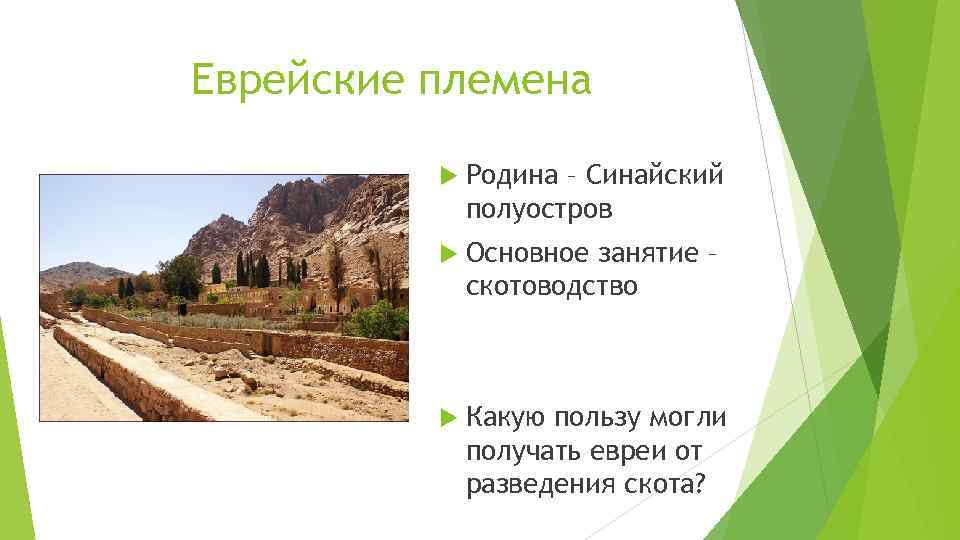 Еврейские племена

Родина – Синайский полуостров

Основное занятие – скотоводство

Какую пользу могли получать евреи от разведения скота?